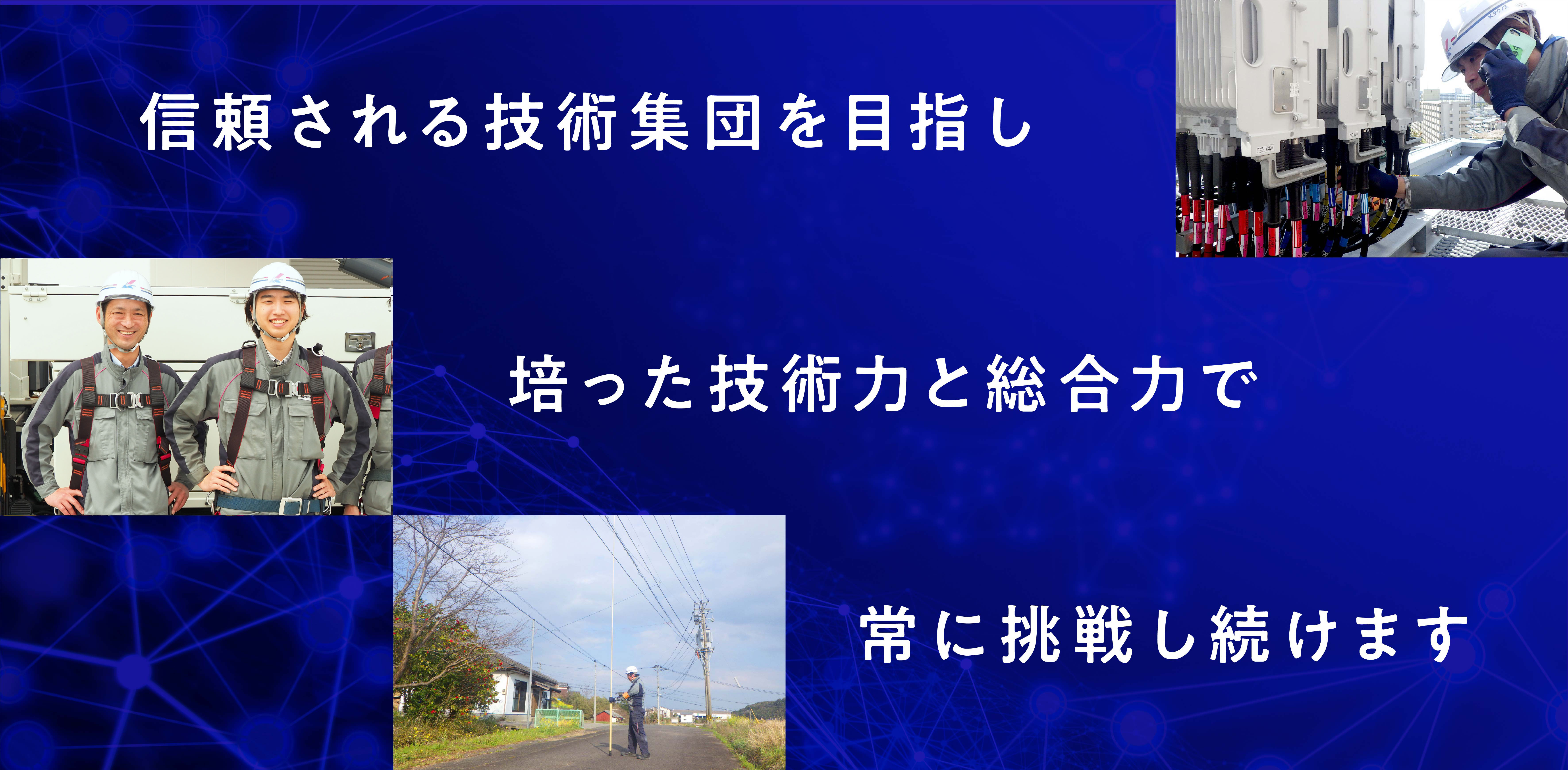 信頼される技術集団を目指し

培った技術力と総合力で

常に挑戦し続けます